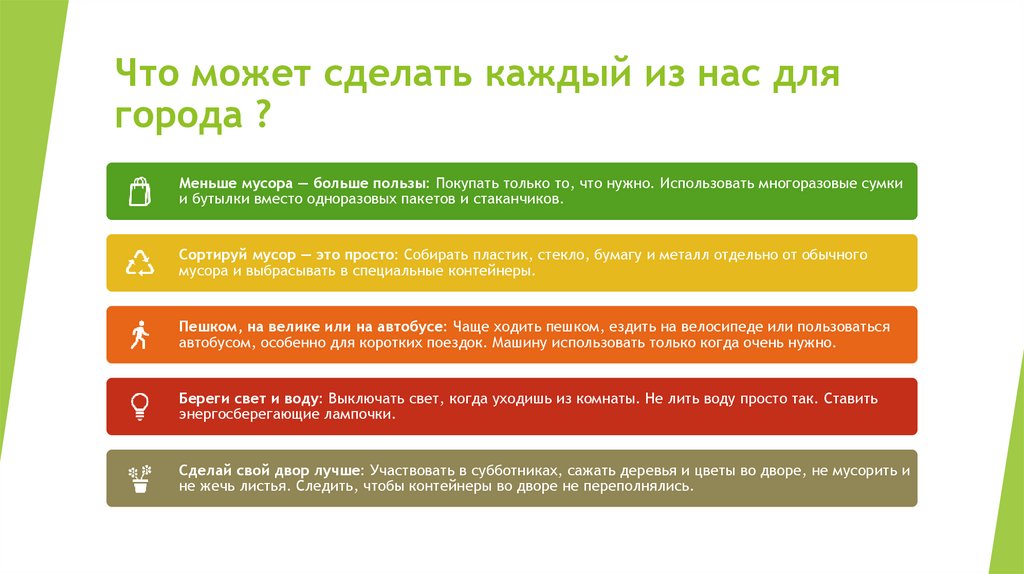 Что может сделать каждый из нас для города ?

Меньше мусора — больше пользы: Покупать только то, что нужно. Использовать многоразовые сумки и бутылки вместо одноразовых пакетов и стаканчиков.

Сортируй мусор — это просто: Собирать пластик, стекло, бумагу и металл отдельно от обычного мусора и выбрасывать в специальные контейнеры.

Пешком, на велике или на автобусе: Чаще ходить пешком, ездить на велосипеде или пользоваться автобусом, особенно для коротких поездок. Машину использовать только когда очень нужно.

Береги свет и воду: Выключать свет, когда уходишь из комнаты. Не лить воду просто так. Ставить энергосберегающие лампочки.

Сделай свой двор лучше: Участвовать в субботниках, сажать деревья и цветы во дворе, не мусорить и не жечь листья. Следить, чтобы контейнеры во дворе не переполнялись.